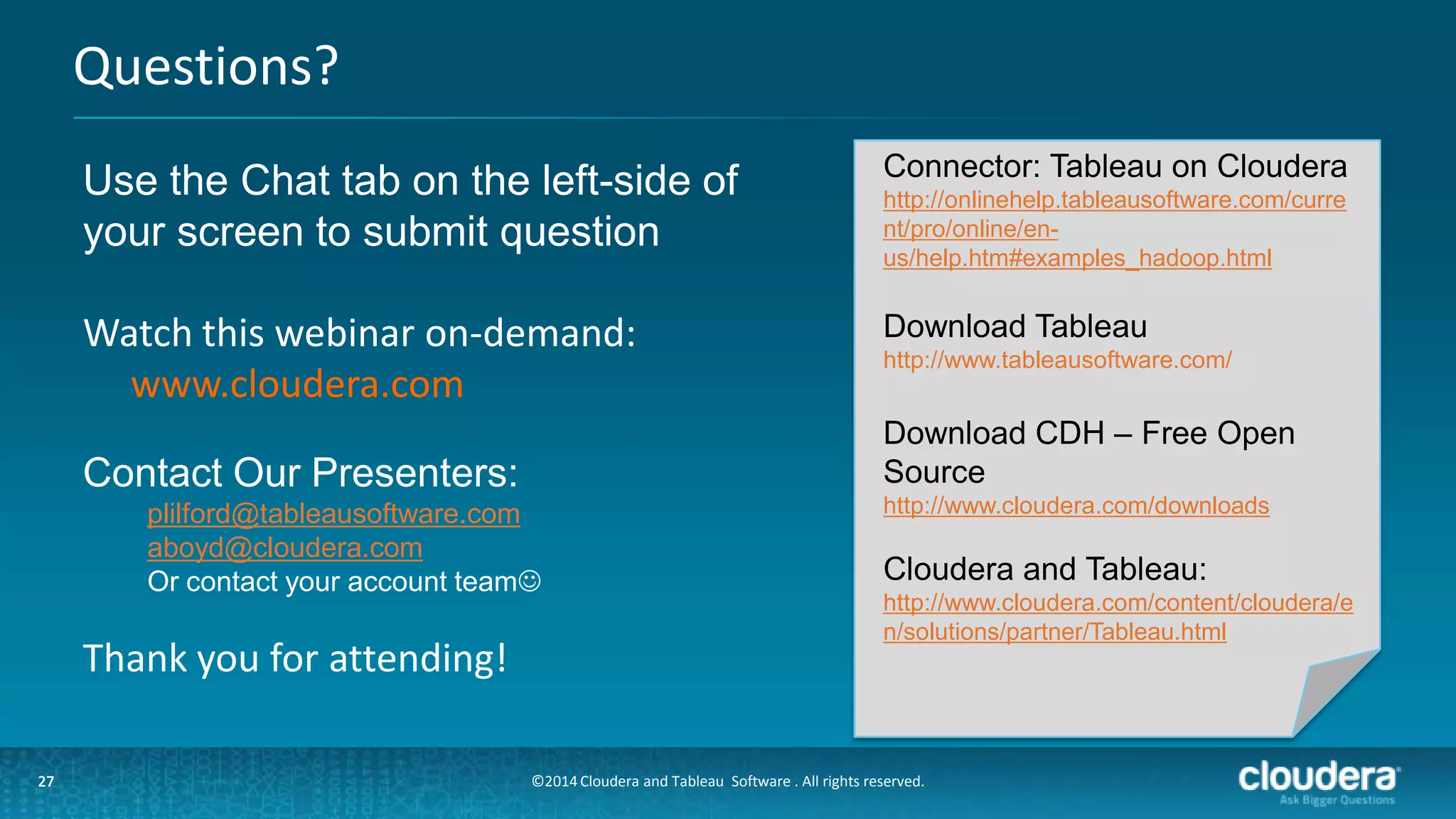 Questions?

Use the Chat tab on the left-side of your screen to submit question

Watch this webinar on-demand:
www.cloudera.com

Contact Our Presenters:
plilford@tableausoftware.com
aboyd@cloudera.com
Or contact your account team☺

Thank you for attending!

Connector: Tableau on Cloudera
http://onlinehelp.tableausoftware.com/current/pro/online/en-us/help.htm#examples_hadoop.html

Download Tableau
http://www.tableausoftware.com/

Download CDH – Free Open Source
http://www.cloudera.com/downloads

Cloudera and Tableau:
http://www.cloudera.com/content/cloudera/en/solutions/partner/Tableau.html

27

©2014 Cloudera and Tableau Software . All rights reserved.

cloudera
Ask Bigger Questions